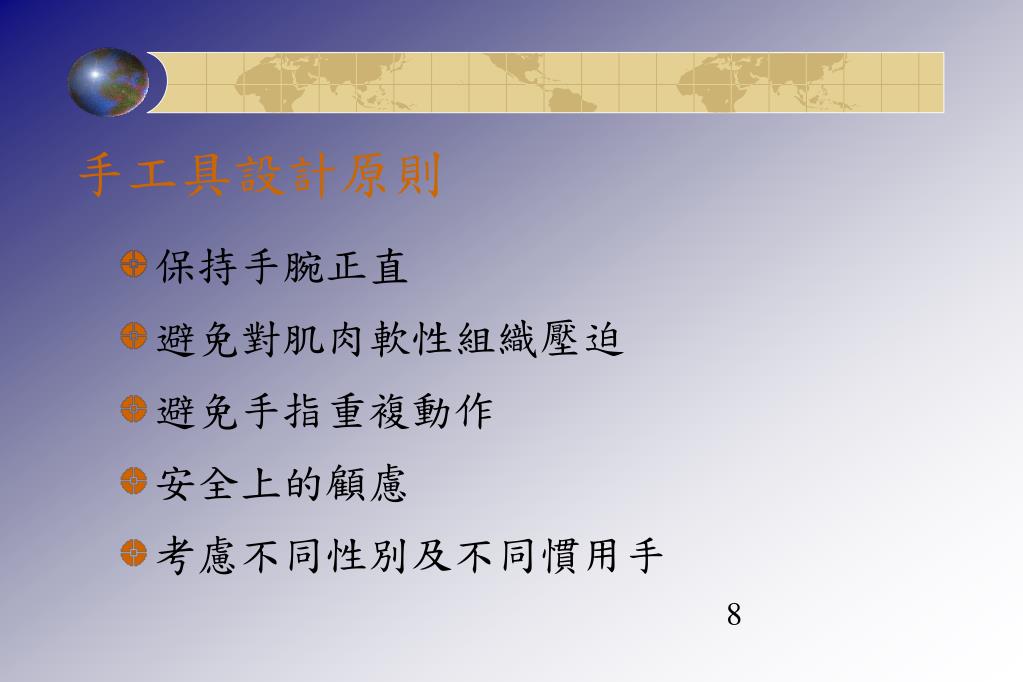 手工具設計原則

保持手腕正直

避免對肌肉軟性組織壓迫

避免手指重複動作

安全上的顧慮

考慮不同性別及不同慣用手

8